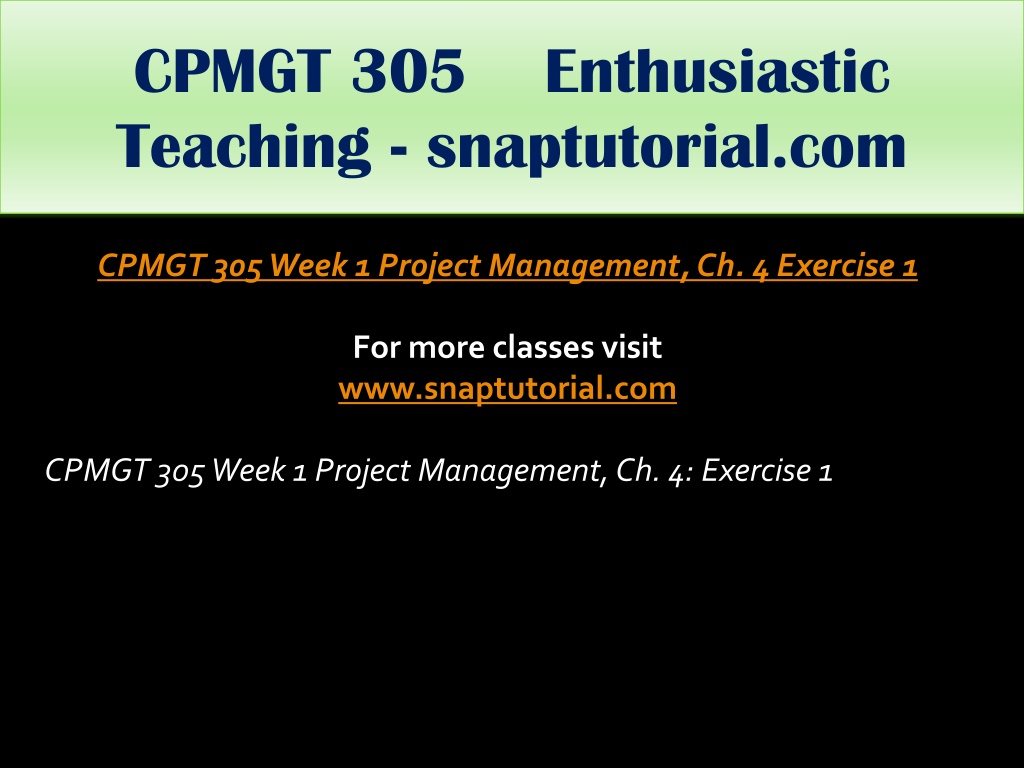 CPMGT 305 Enthusiastic Teaching - snaptutorial.com

CPMGT 305 Week 1 Project Management, Ch. 4 Exercise 1

For more classes visit
www.snaptutorial.com

CPMGT 305 Week 1 Project Management, Ch. 4: Exercise 1